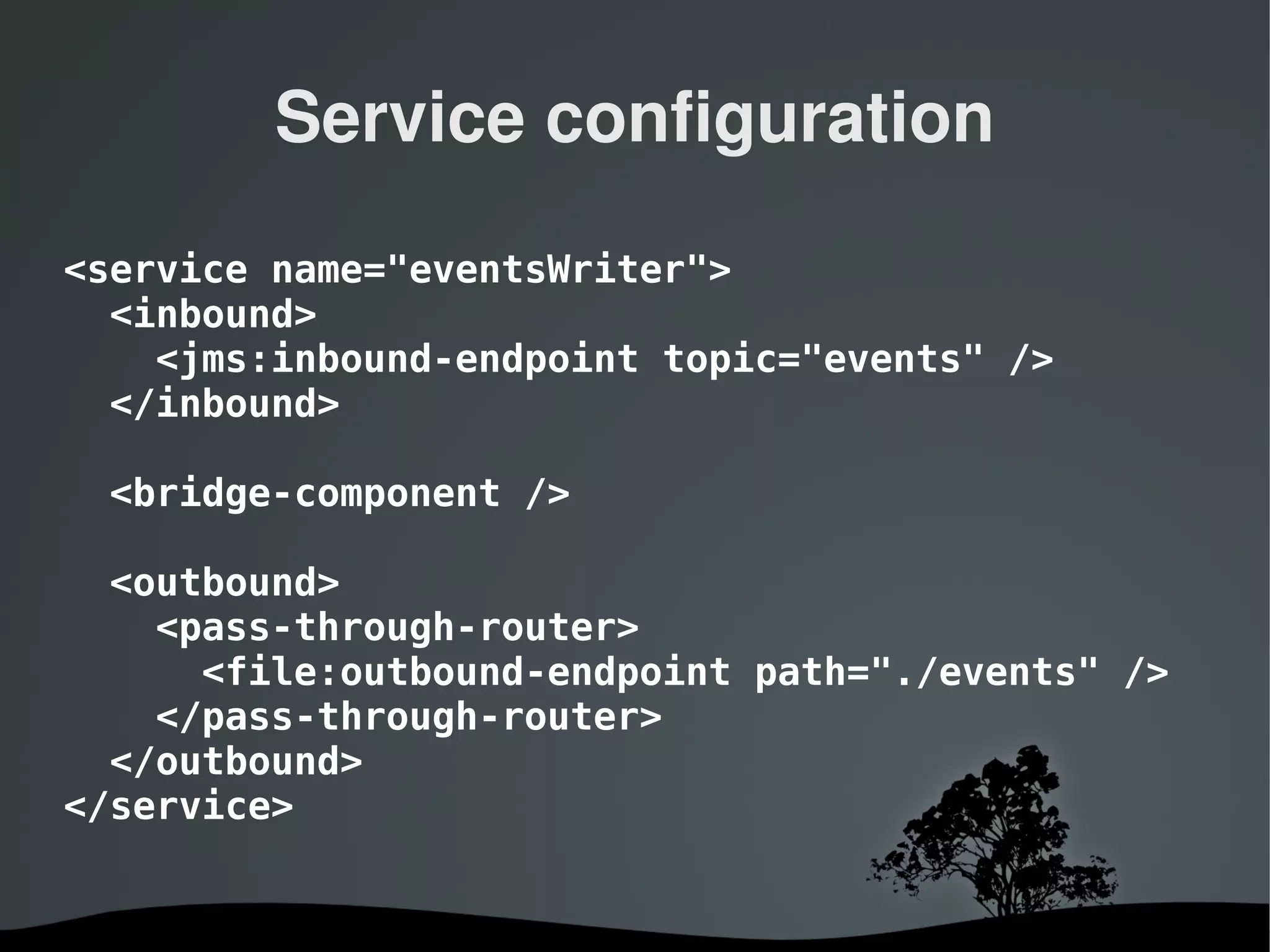 Service configuration

<service name="eventsWriter">
<inbound>
<jms:inbound-endpoint topic="events" />
</inbound>

<bridge-component />

<outbound>
<pass-through-router>
<file:outbound-endpoint path="./events" />
</pass-through-router>
</outbound>
</service>